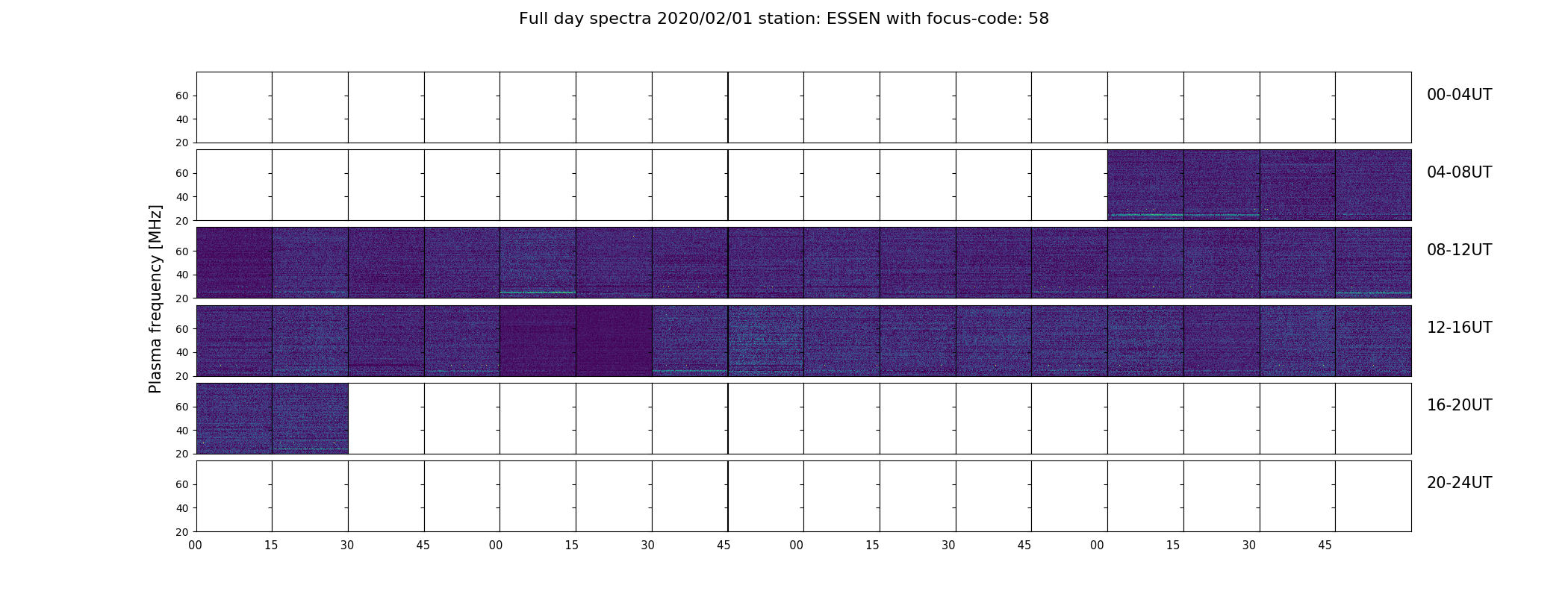 Full day spectra 2020/02/01 station: ESSEN with focus-code: 58

Plasma frequency [MHz]

60
40
20
00-04UT

60
40
20
04-08UT

60
40
20
08-12UT

60
40
20
12-16UT

60
40
20
16-20UT

60
40
20
20-24UT

00 15 30 45 00 15 30 45 00 15 30 45 00 15 30 45